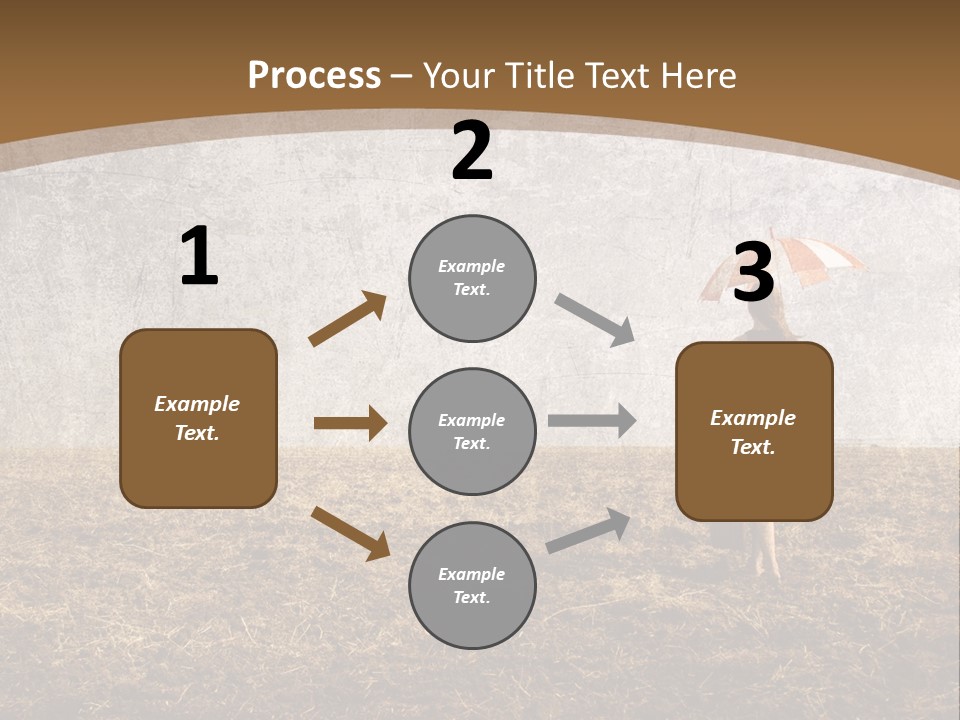 Process – Your Title Text Here

1

Example Text.

2

Example Text.

Example Text.

Example Text.

3

Example Text.